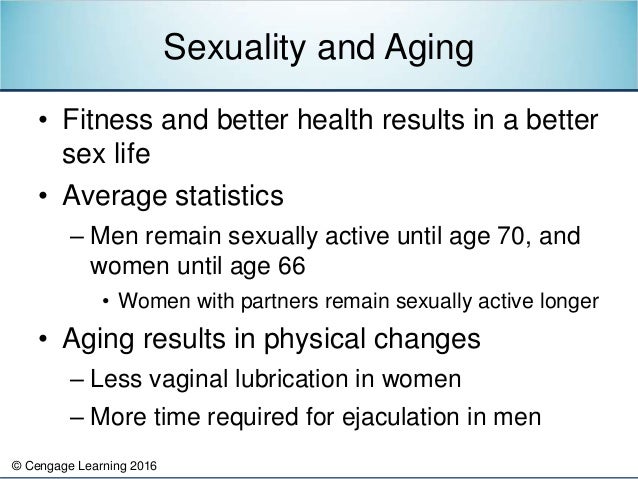 Sexuality and Aging

• Fitness and better health results in a better sex life

• Average statistics

– Men remain sexually active until age 70, and women until age 66

• Women with partners remain sexually active longer

• Aging results in physical changes

– Less vaginal lubrication in women

– More time required for ejaculation in men

© Cengage Learning 2016